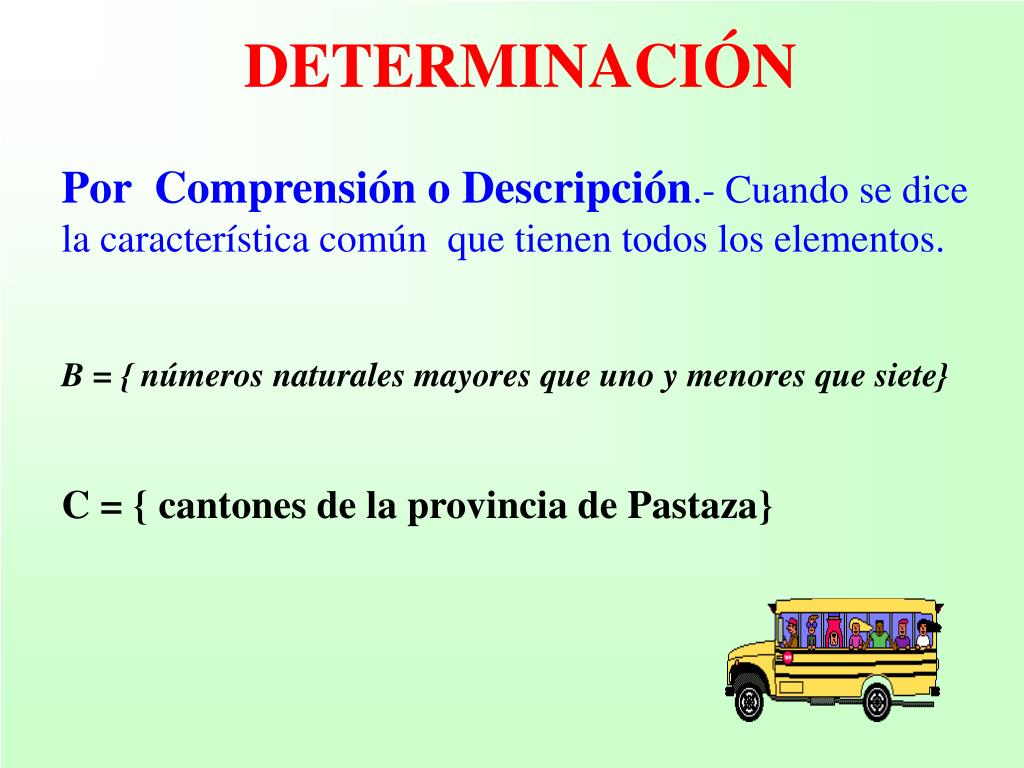 DETERMINACIÓN

Por Comprensión o Descripción.- Cuando se dice la característica común que tienen todos los elementos.

B = { números naturales mayores que uno y menores que siete}

C = { cantones de la provincia de Pastaza}